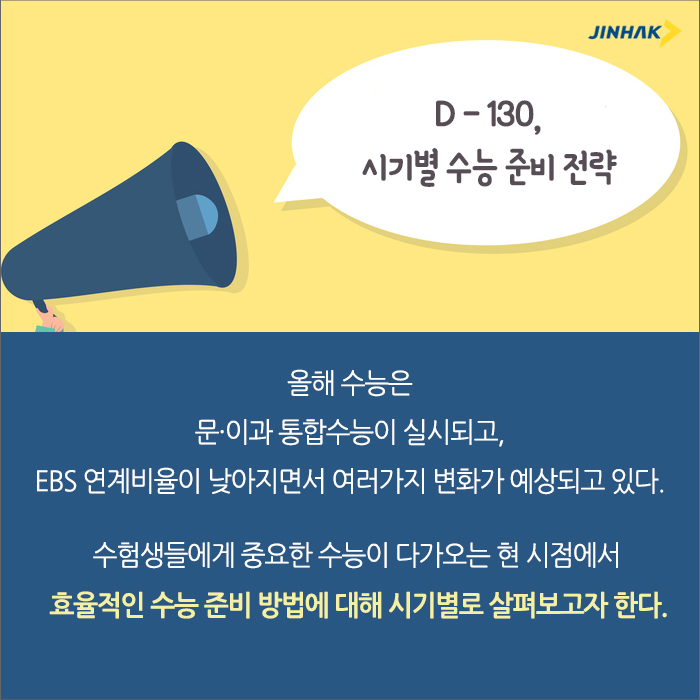 JINHAK

D - 130,
시기별 수능 준비 전략

올해 수능은
문·이과 통합수능이 실시되고,
EBS 연계비율이 낮아지면서 여러가지 변화가 예상되고 있다.

수험생들에게 중요한 수능이 다가오는 현 시점에서
효율적인 수능 준비 방법에 대해 시기별로 살펴보고자 한다.